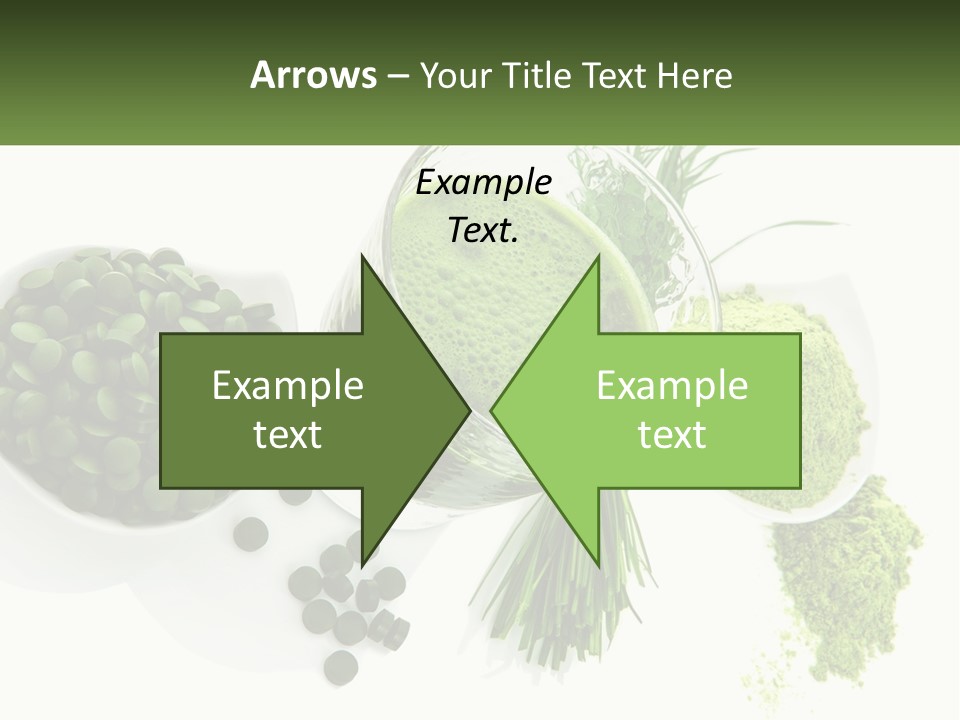 Arrows – Your Title Text Here

Example Text.

Example text

Example text